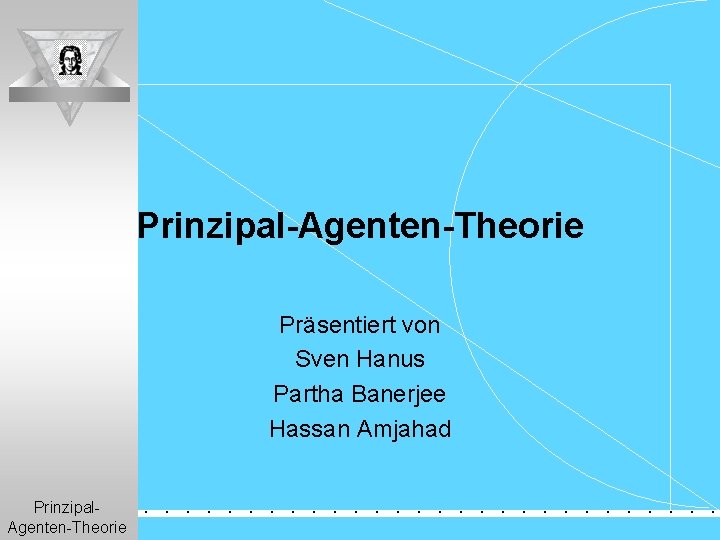 Prinzipal-Agenten-Theorie

Präsentiert von
Sven Hanus
Partha Banerjee
Hassan Amjahad

Prinzipal-Agenten-Theorie